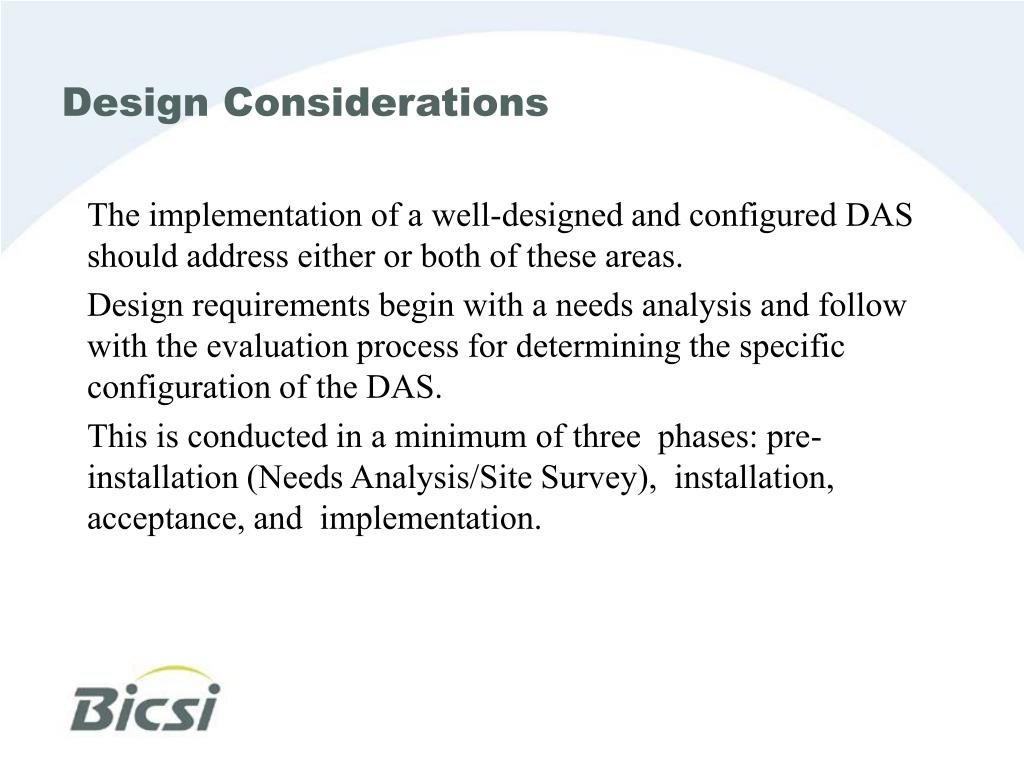 Design Considerations

The implementation of a well-designed and configured DAS should address either or both of these areas.

Design requirements begin with a needs analysis and follow with the evaluation process for determining the specific configuration of the DAS.

This is conducted in a minimum of three phases: pre-installation (Needs Analysis/Site Survey), installation, acceptance, and implementation.

Bicsi